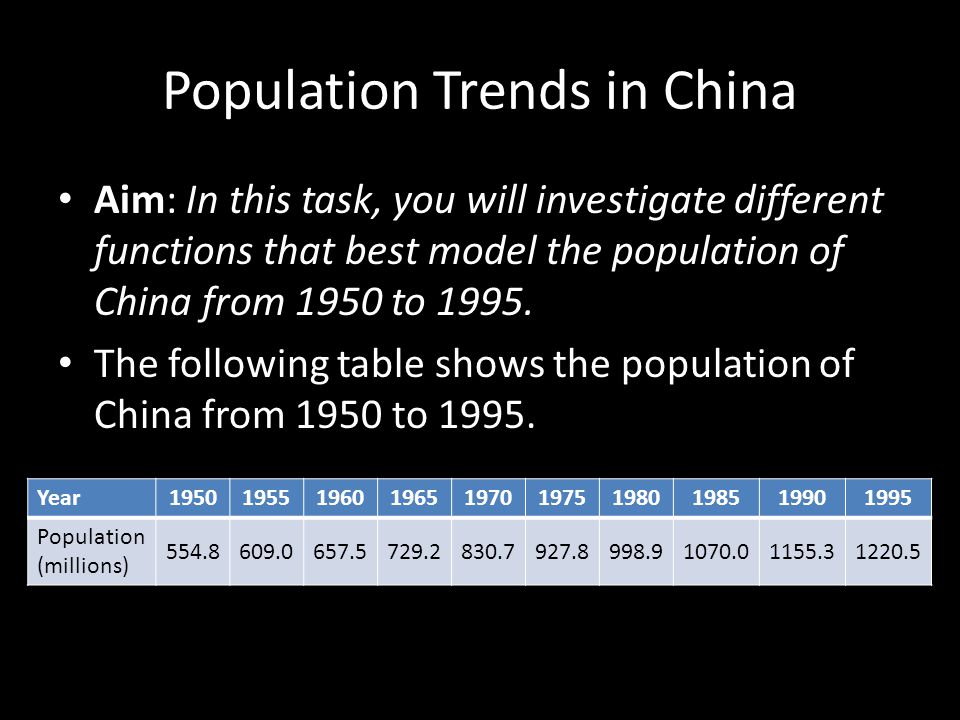 Population Trends in China

• Aim: In this task, you will investigate different functions that best model the population of China from 1950 to 1995.

• The following table shows the population of China from 1950 to 1995.

| Year | 1950 | 1955 | 1960 | 1965 | 1970 | 1975 | 1980 | 1985 | 1990 | 1995 |
|---|---|---|---|---|---|---|---|---|---|---|
| Population (millions) | 554.8 | 609.0 | 657.5 | 729.2 | 830.7 | 927.8 | 998.9 | 1070.0 | 1155.3 | 1220.5 |